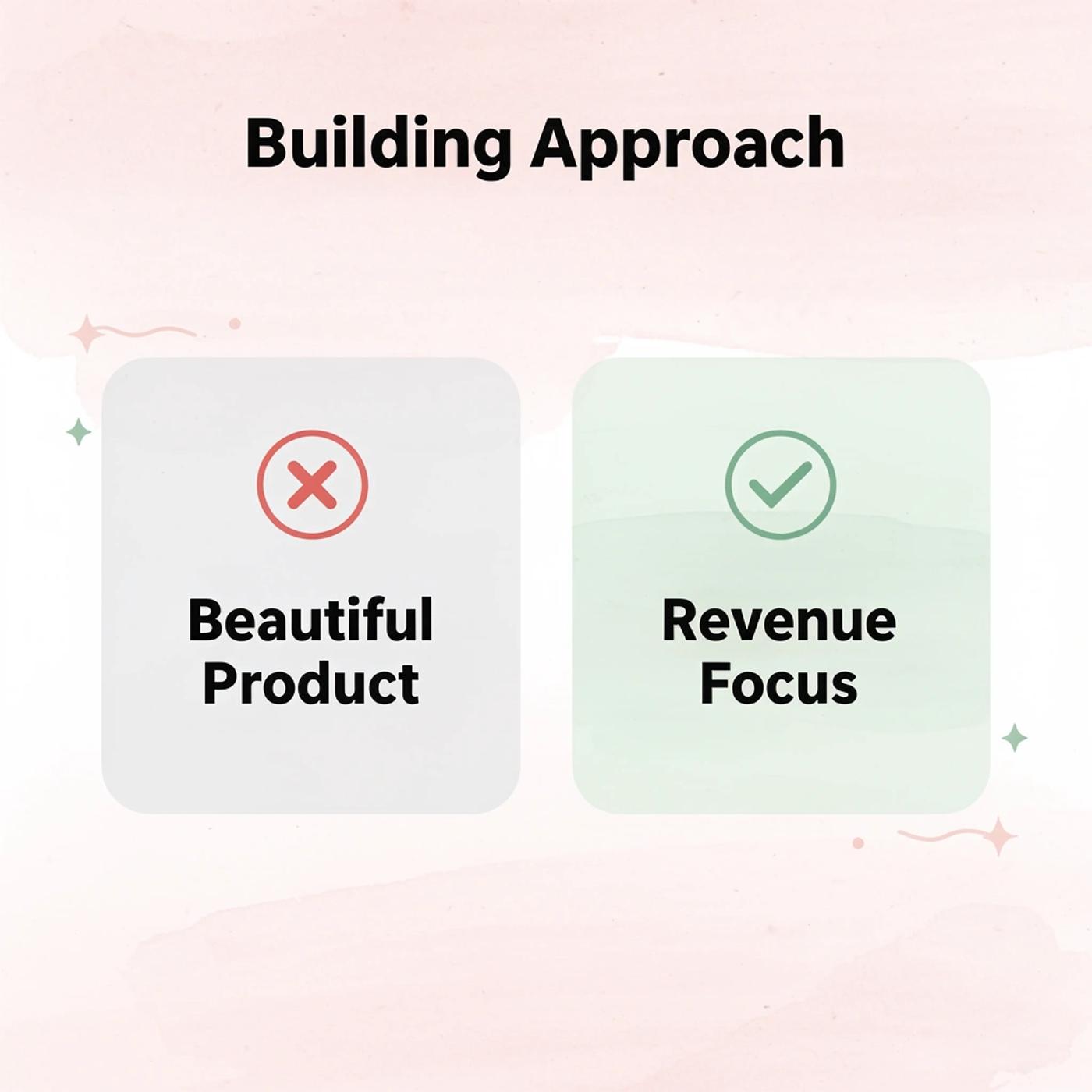 Building Approach

Beautiful Product

Revenue Focus